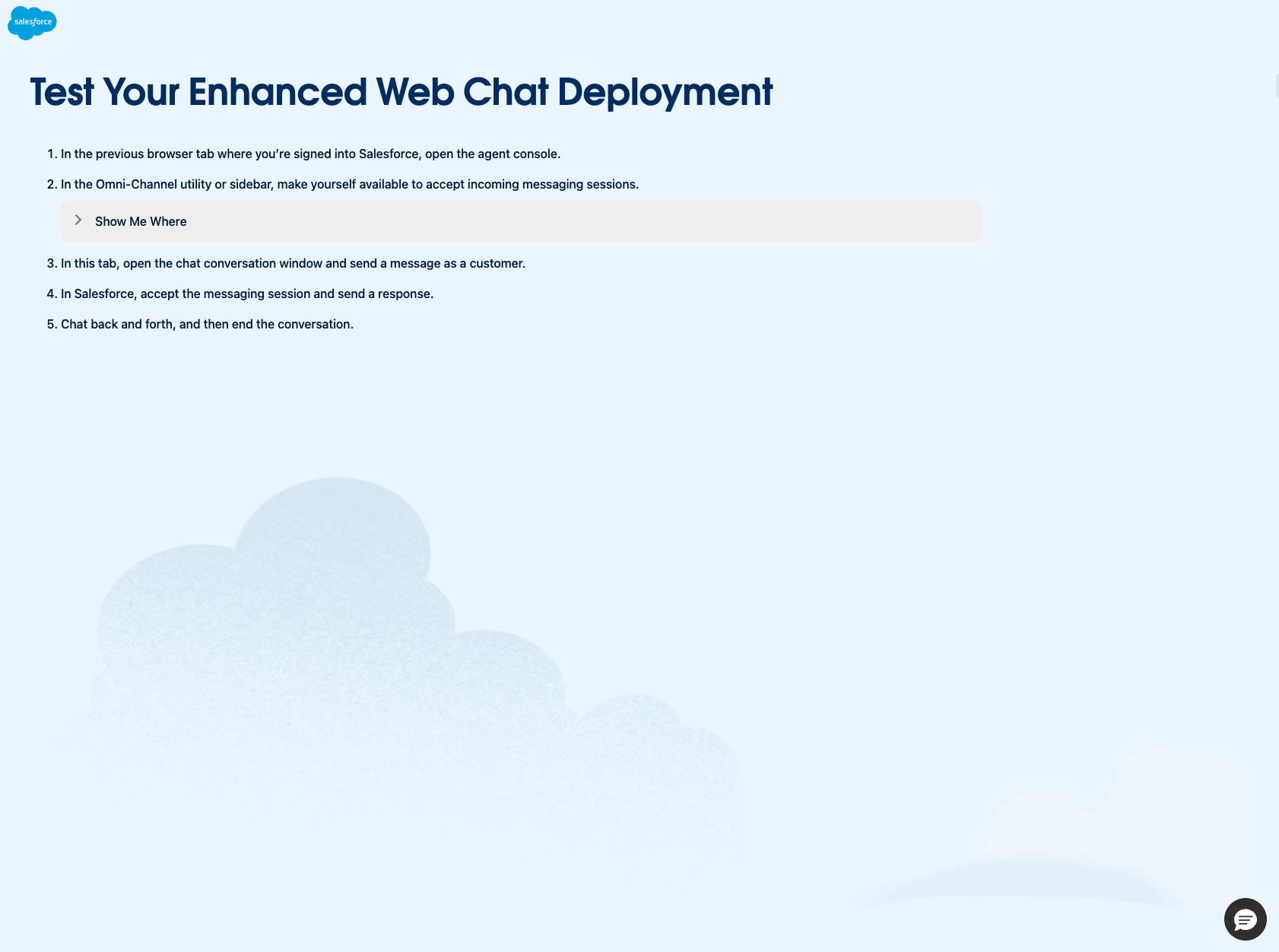 salesforce

Test Your Enhanced Web Chat Deployment

1. In the previous browser tab where you're signed into Salesforce, open the agent console.
2. In the Omni-Channel utility or sidebar, make yourself available to accept incoming messaging sessions.

Show Me Where

3. In this tab, open the chat conversation window and send a message as a customer.
4. In Salesforce, accept the messaging session and send a response.
5. Chat back and forth, and then end the conversation.